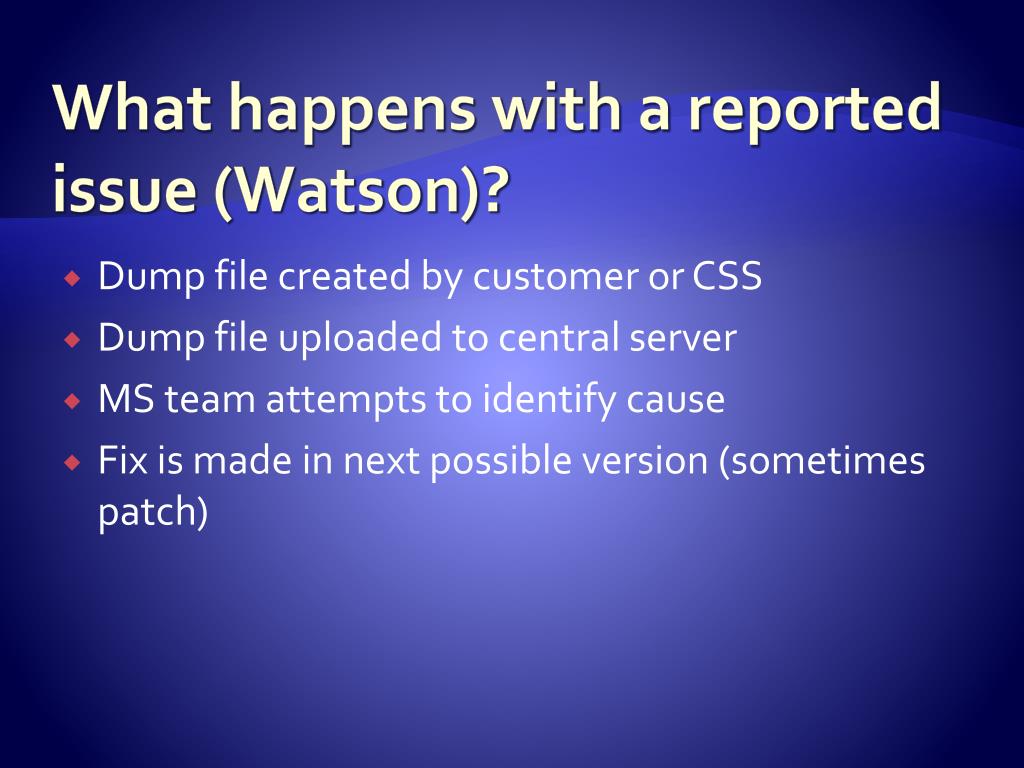 What happens with a reported issue (Watson)?

Dump file created by customer or CSS
Dump file uploaded to central server
MS team attempts to identify cause
Fix is made in next possible version (sometimes patch)